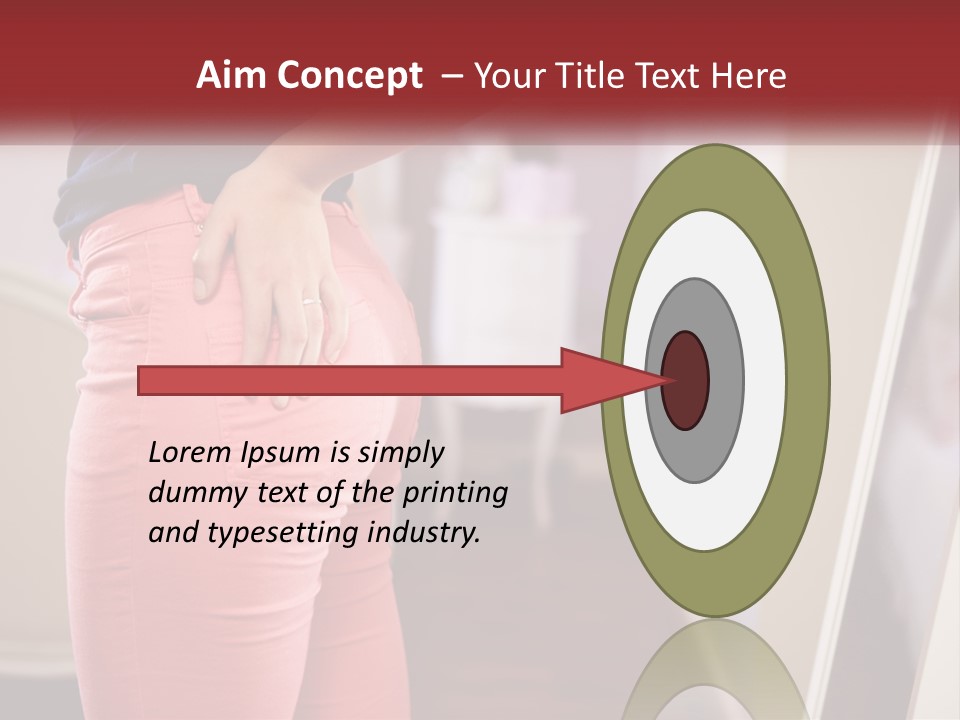 Aim Concept – Your Title Text Here

Lorem Ipsum is simply dummy text of the printing and typesetting industry.